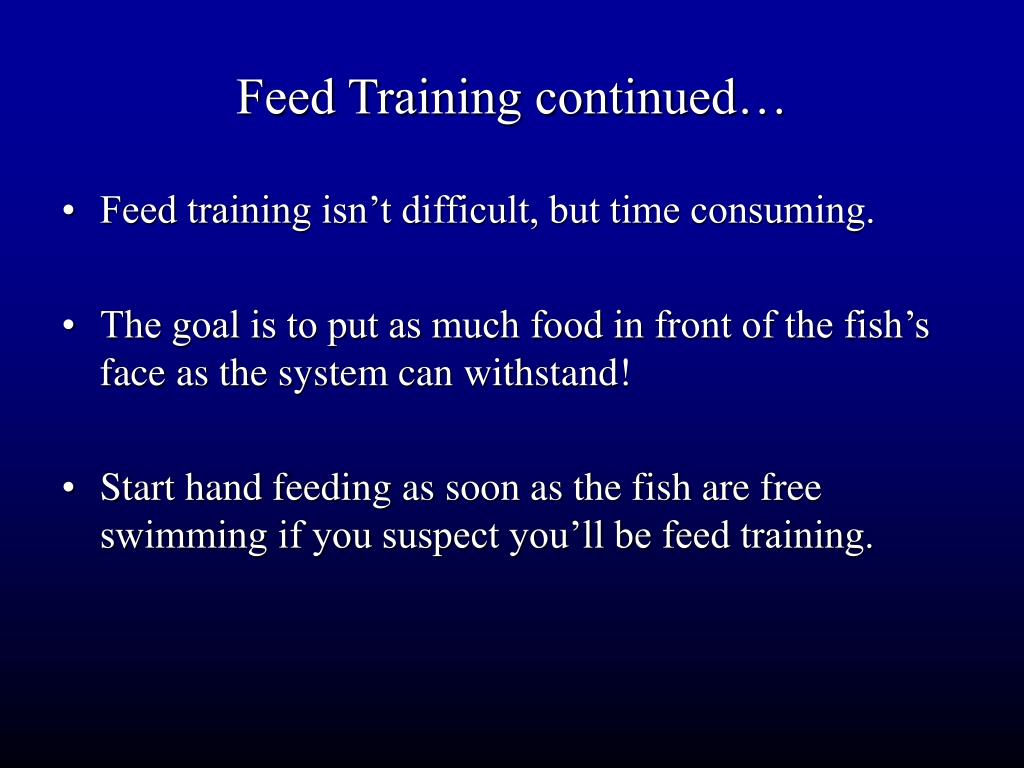 Feed Training continued…

• Feed training isn’t difficult, but time consuming.

• The goal is to put as much food in front of the fish’s face as the system can withstand!

• Start hand feeding as soon as the fish are free swimming if you suspect you’ll be feed training.